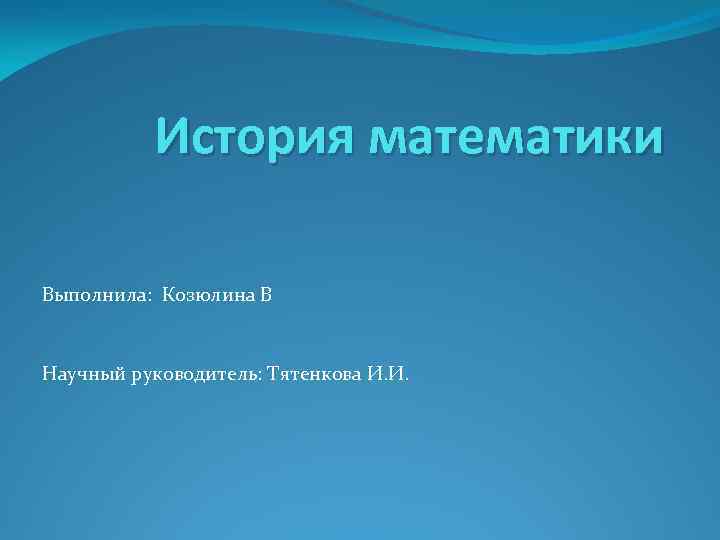 История математики

Выполнила: Козюлина В

Научный руководитель: Тятенкова И.И.